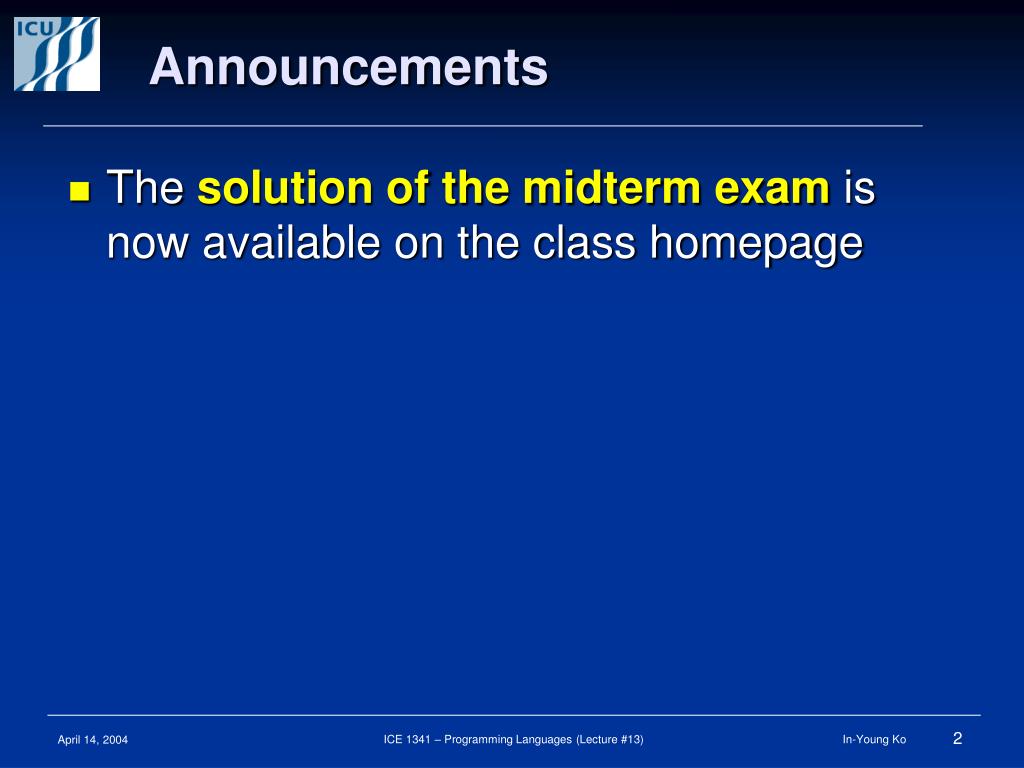 ICU

Announcements

The solution of the midterm exam is now available on the class homepage

April 14, 2004

ICE 1341 – Programming Languages (Lecture #13)

In-Young Ko

2